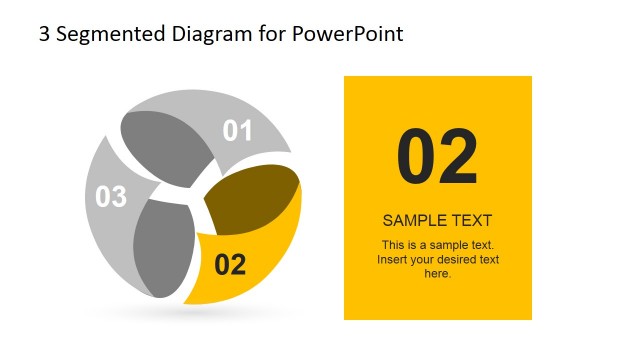 3 Segmented Diagram for PowerPoint

01

03

02

02

SAMPLE TEXT

This is a sample text. Insert your desired text here.